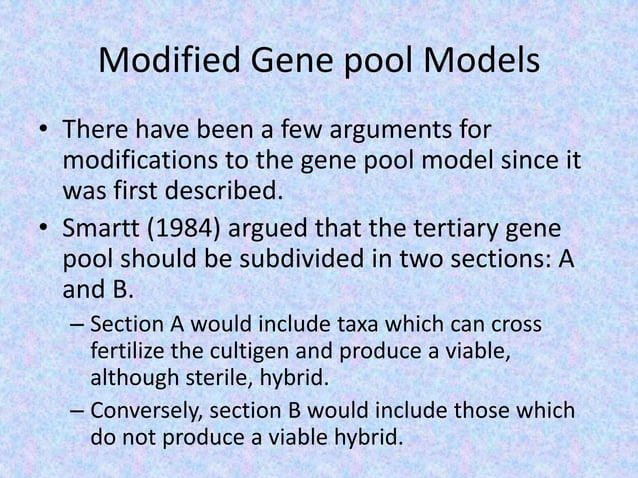 Modified Gene pool Models

• There have been a few arguments for modifications to the gene pool model since it was first described.

• Smartt (1984) argued that the tertiary gene pool should be subdivided in two sections: A and B.

– Section A would include taxa which can cross fertilize the cultigen and produce a viable, although sterile, hybrid.

– Conversely, section B would include those which do not produce a viable hybrid.